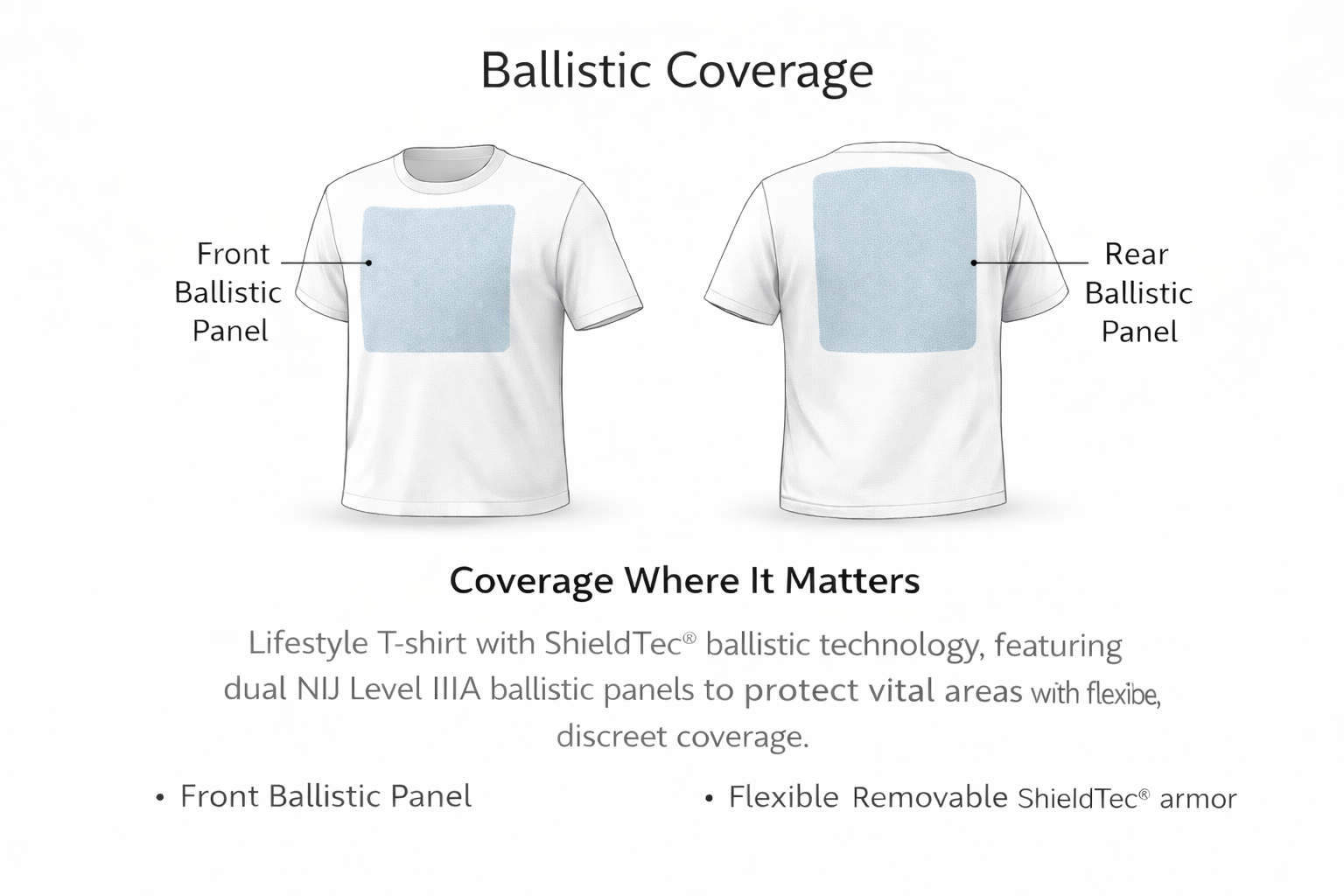 Ballistic Coverage

Front Ballistic Panel

Rear Ballistic Panel

Coverage Where It Matters

Lifestyle T-shirt with ShieldTec® ballistic technology, featuring dual NIJ Level IIIA ballistic panels to protect vital areas with flexibe, discreet coverage.

• Front Ballistic Panel

• Flexible Removable ShieldTec® armor